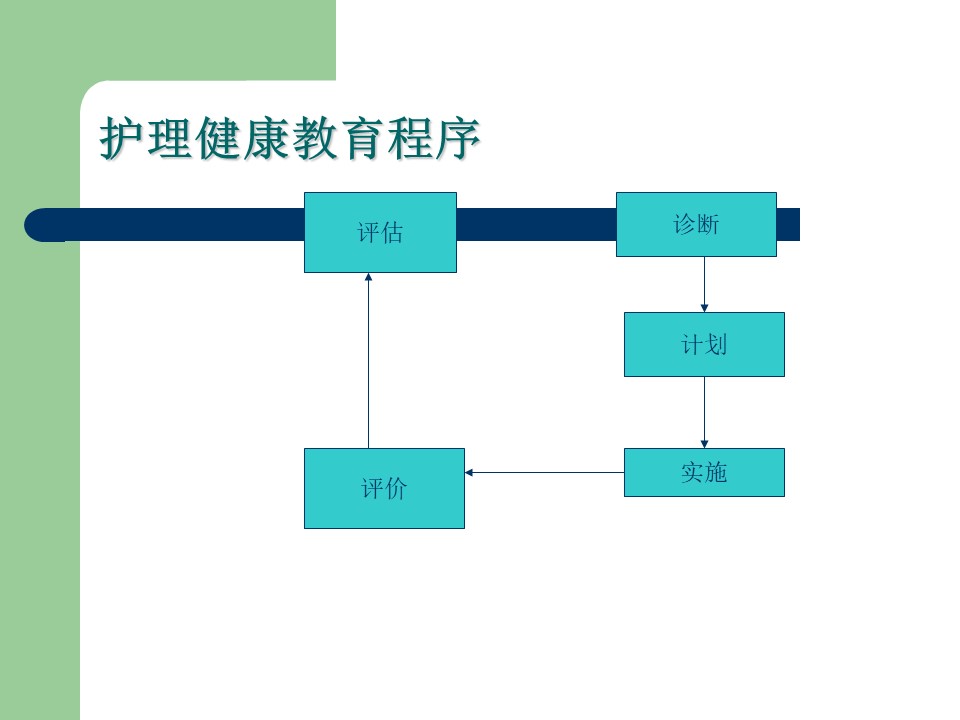 护理健康教育程序

评估

诊断

计划

实施

评价